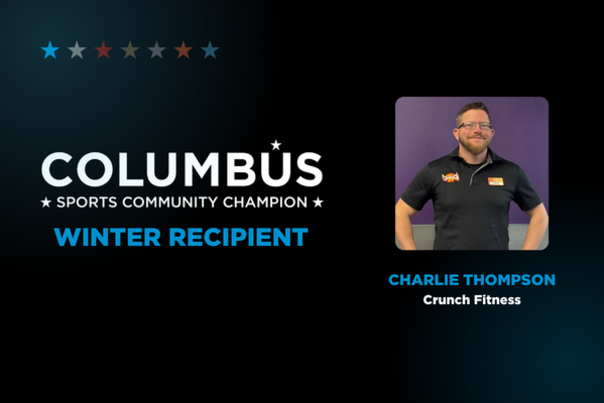 COLUMBUS
★ SPORTS COMMUNITY CHAMPION ★
WINTER RECIPIENT

CHARLIE THOMPSON
Crunch Fitness